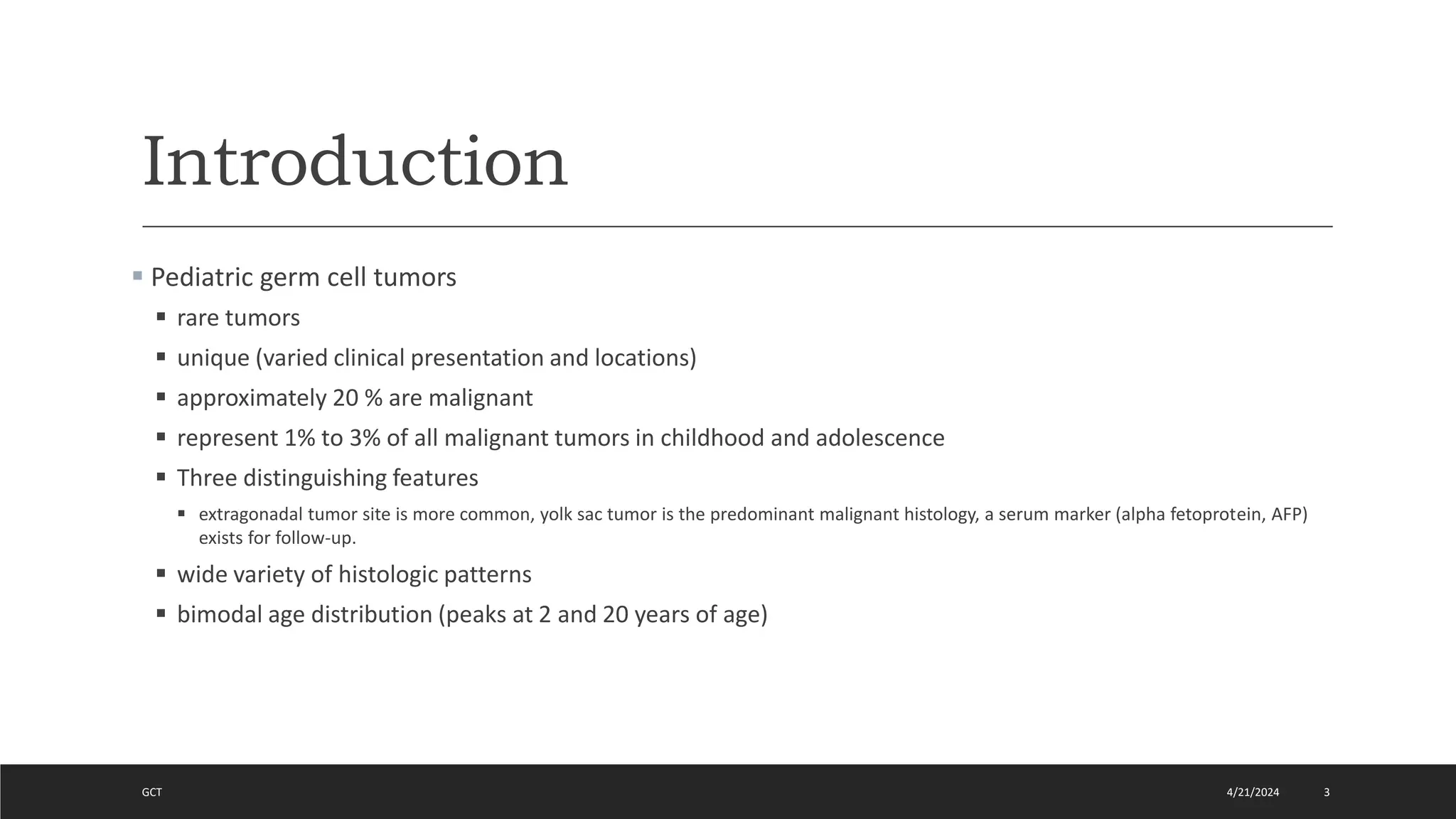 Introduction

▪ Pediatric germ cell tumors
▪ rare tumors
▪ unique (varied clinical presentation and locations)
▪ approximately 20 % are malignant
▪ represent 1% to 3% of all malignant tumors in childhood and adolescence
▪ Three distinguishing features
▪ extragonadal tumor site is more common, yolk sac tumor is the predominant malignant histology, a serum marker (alpha fetoprotein, AFP) exists for follow-up.
▪ wide variety of histologic patterns
▪ bimodal age distribution (peaks at 2 and 20 years of age)

GCT

4/21/2024

3